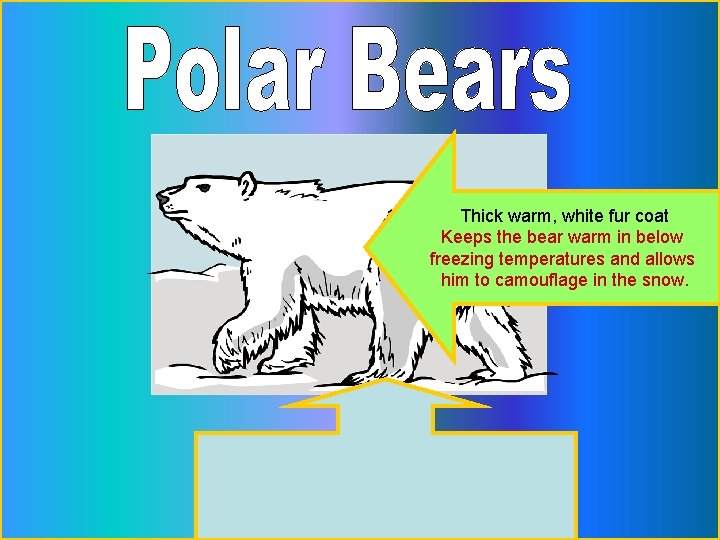 Polar Bears

Thick warm, white fur coat
Keeps the bear warm in below freezing temperatures and allows him to camouflage in the snow.